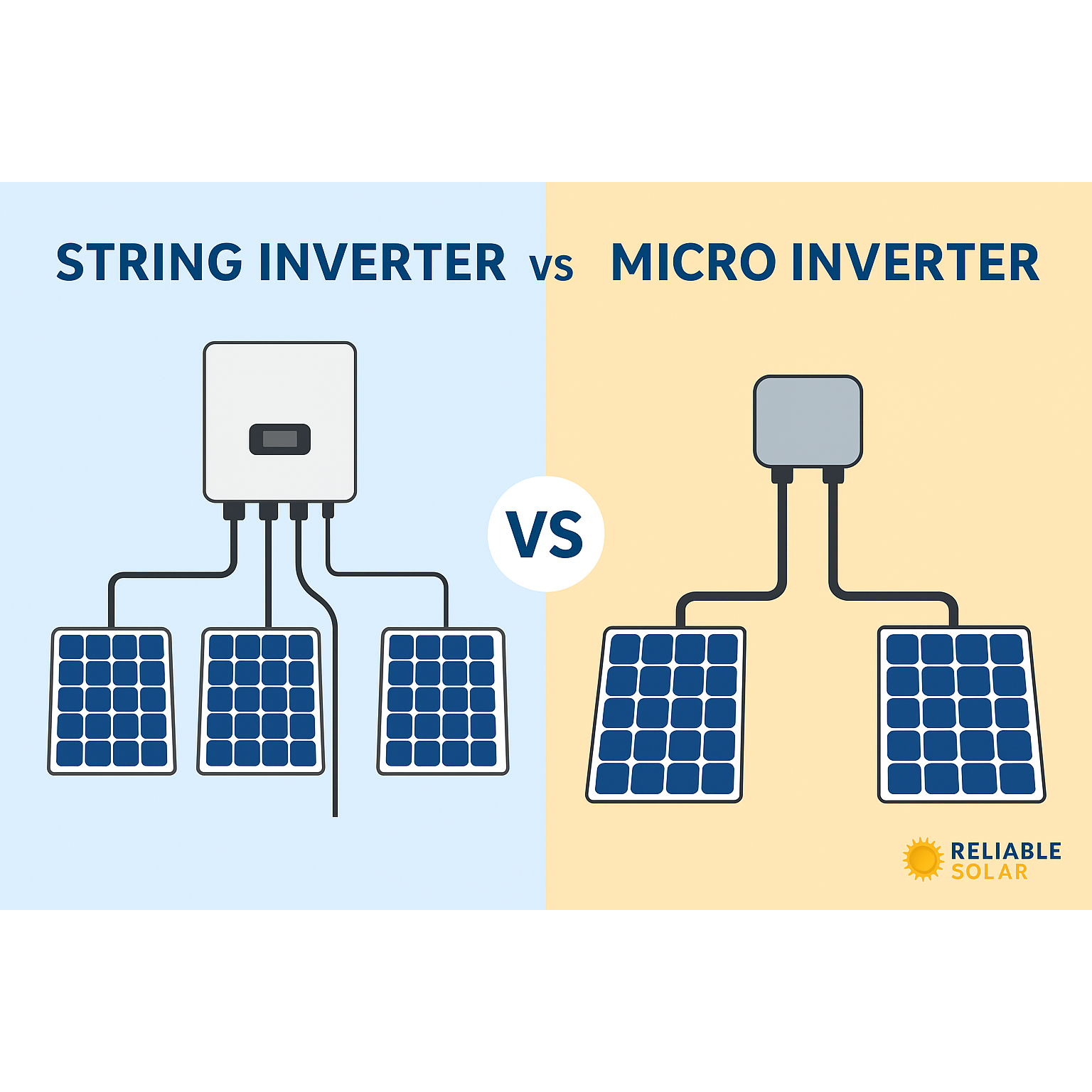 STRING INVERTER vs MICRO INVERTER

VS

RELIABLE SOLAR